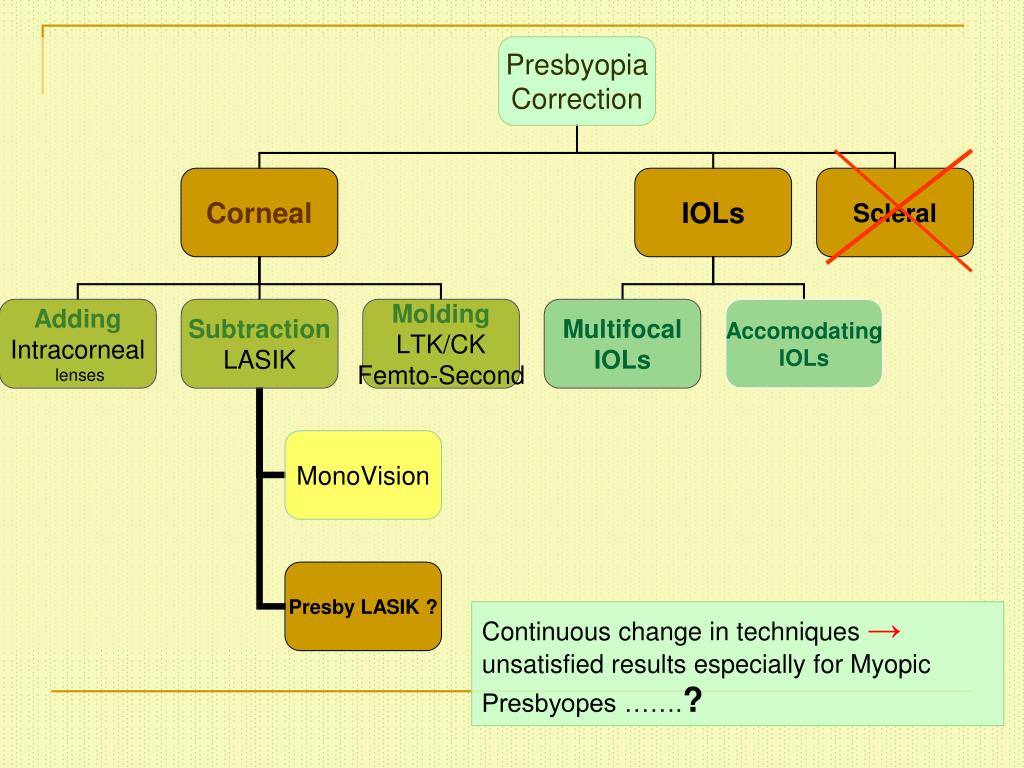 Presbyopia Correction

Corneal

IOLs

Scleral

Adding
Intracorneal
lenses

Subtraction
LASIK

Molding
LTK/CK
Femto-Second

Multifocal
IOLs

Accomodating
IOLs

MonoVision

Presby LASIK ?

Continuous change in techniques → unsatisfied results especially for Myopic Presbyopes …….?